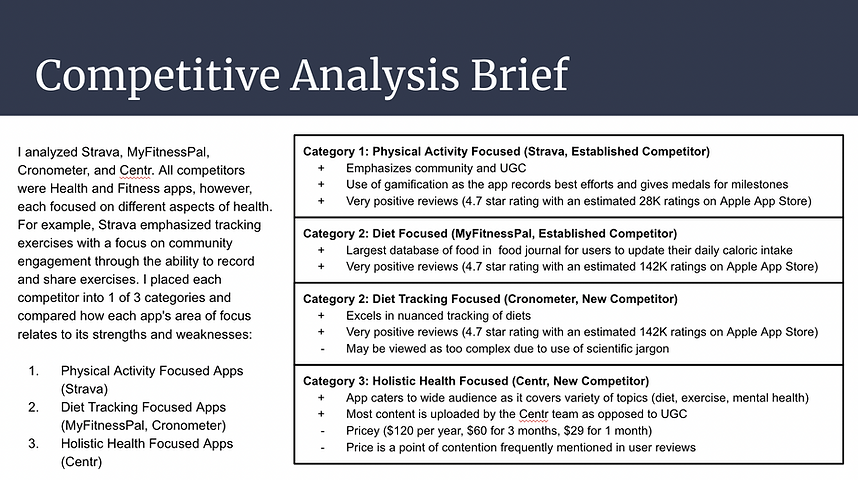 Competitive Analysis Brief

I analyzed Strava, MyFitnessPal, Cronometer, and Centr. All competitors were Health and Fitness apps, however, each focused on different aspects of health. For example, Strava emphasized tracking exercises with a focus on community engagement through the ability to record and share exercises. I placed each competitor into 1 of 3 categories and compared how each app's area of focus relates to its strengths and weaknesses:

1. Physical Activity Focused Apps (Strava)
2. Diet Tracking Focused Apps (MyFitnessPal, Cronometer)
3. Holistic Health Focused Apps (Centr)

Category 1: Physical Activity Focused (Strava, Established Competitor)
+ Emphasizes community and UGC
+ Use of gamification as the app records best efforts and gives medals for milestones
+ Very positive reviews (4.7 star rating with an estimated 28K ratings on Apple App Store)

Category 2: Diet Focused (MyFitnessPal, Established Competitor)
+ Largest database of food in food journal for users to update their daily caloric intake
+ Very positive reviews (4.7 star rating with an estimated 142K ratings on Apple App Store)

Category 2: Diet Tracking Focused (Cronometer, New Competitor)
+ Excels in nuanced tracking of diets
+ Very positive reviews (4.7 star rating with an estimated 142K ratings on Apple App Store)
- May be viewed as too complex due to use of scientific jargon

Category 3: Holistic Health Focused (Centr, New Competitor)
+ App caters to wide audience as it covers variety of topics (diet, exercise, mental health)
+ Most content is uploaded by the Centr team as opposed to UGC
- Pricey ($120 per year, $60 for 3 months, $29 for 1 month)
- Price is a point of contention frequently mentioned in user reviews